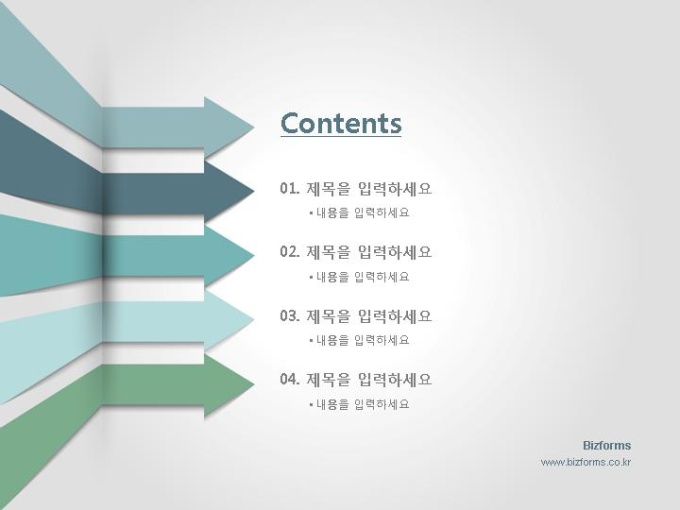 Contents

01. 제목을 입력하세요
• 내용을 입력하세요

02. 제목을 입력하세요
• 내용을 입력하세요

03. 제목을 입력하세요
• 내용을 입력하세요

04. 제목을 입력하세요
• 내용을 입력하세요

Bizforms
www.bizforms.co.kr